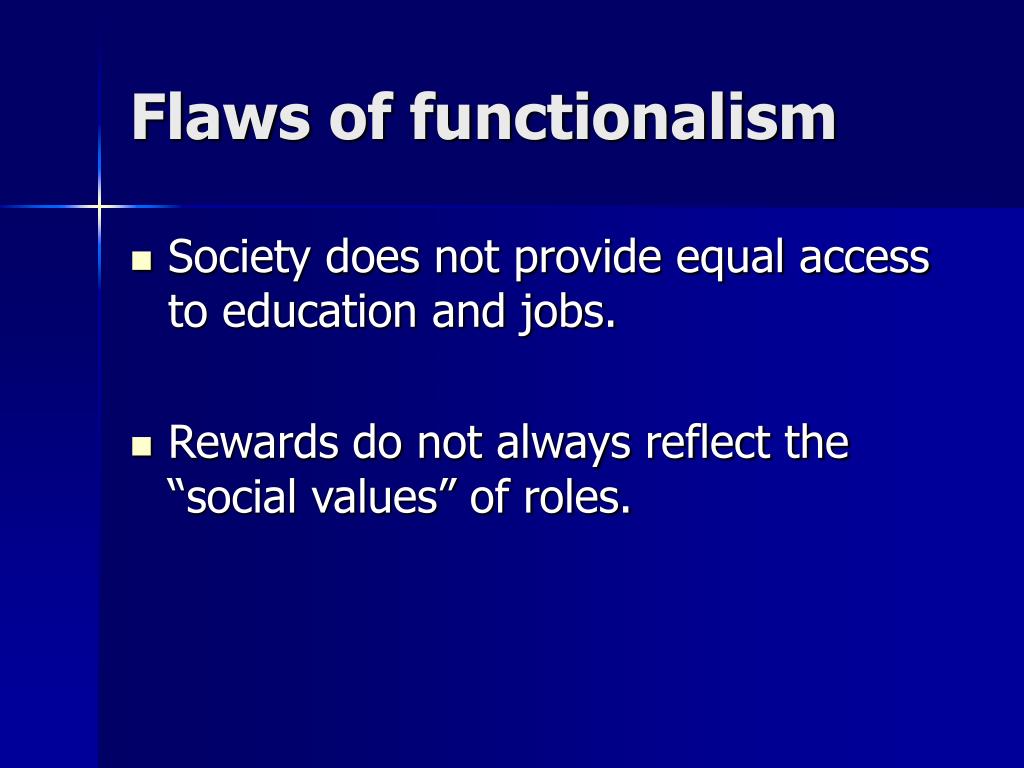 Flaws of functionalism

- Society does not provide equal access to education and jobs.

- Rewards do not always reflect the “social values” of roles.